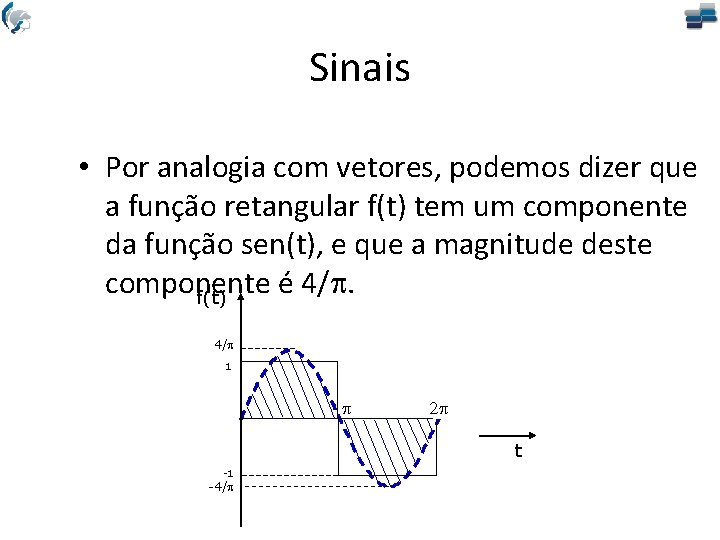 Sinais

• Por analogia com vetores, podemos dizer que a função retangular f(t) tem um componente da função sen(t), e que a magnitude deste componente é $4/\pi$.

f(t)

$4/\pi$

1

$\pi$

$2\pi$

t

-1

$-4/\pi$